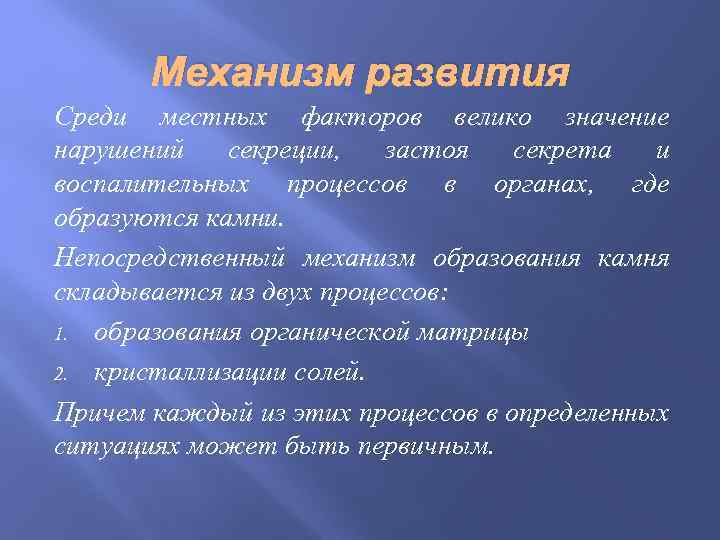 Механизм развития

Среди местных факторов велико значение нарушений секреции, застоя секрета и воспалительных процессов в органах, где образуются камни.

Непосредственный механизм образования камня складывается из двух процессов:

1. образования органической матрицы
2. кристаллизации солей.

Причем каждый из этих процессов в определенных ситуациях может быть первичным.